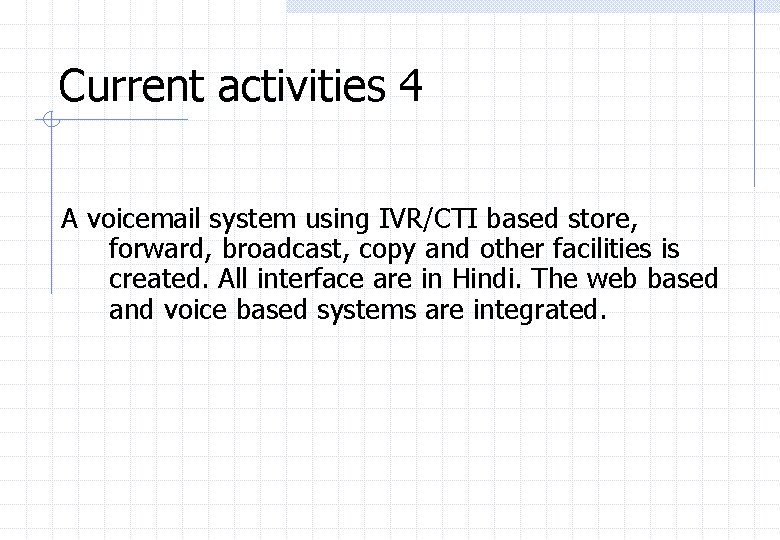 Current activities 4

A voicemail system using IVR/CTI based store, forward, broadcast, copy and other facilities is created. All interface are in Hindi. The web based and voice based systems are integrated.